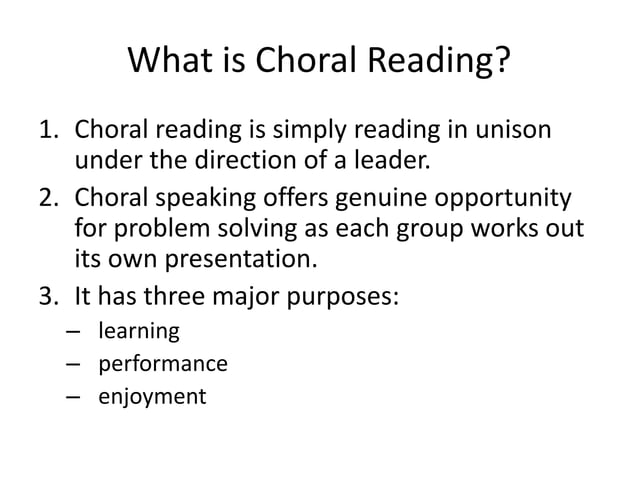 What is Choral Reading?

1. Choral reading is simply reading in unison under the direction of a leader.
2. Choral speaking offers genuine opportunity for problem solving as each group works out its own presentation.
3. It has three major purposes:
– learning
– performance
– enjoyment